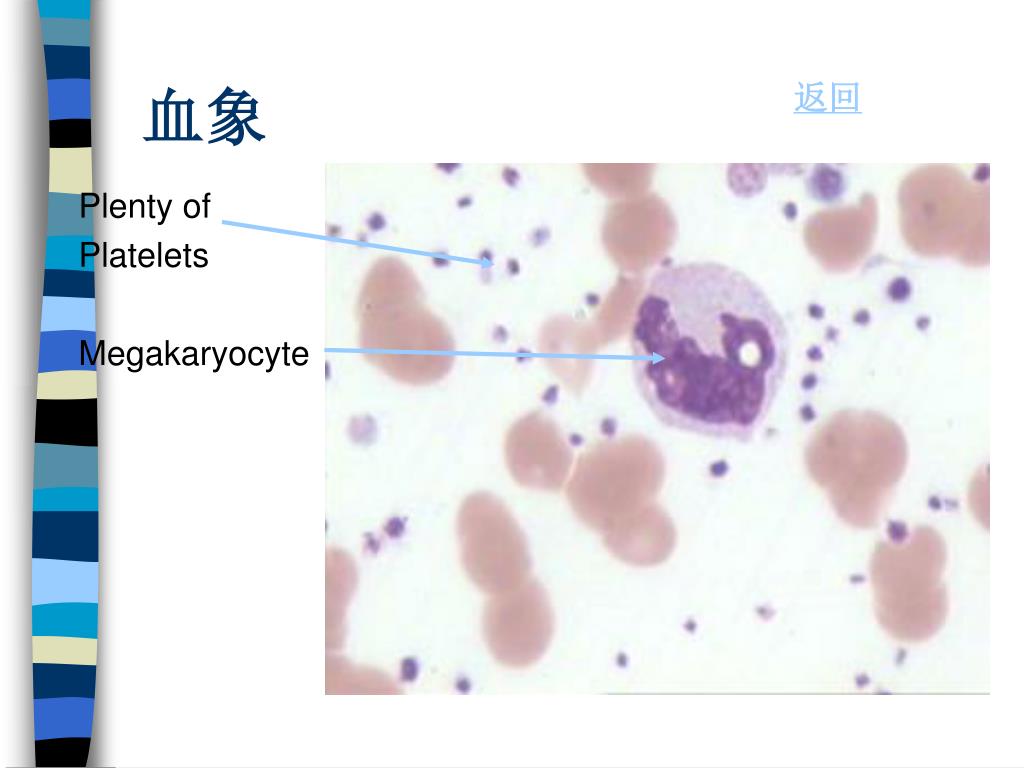 血象

返回

Plenty of Platelets

Megakaryocyte